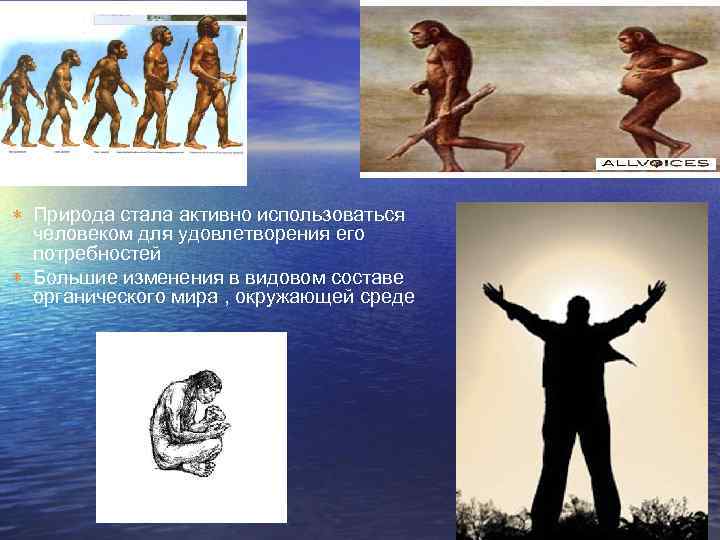 ALLVOICES

* Природа стала активно использоваться человеком для удовлетворения его потребностей
* Большие изменения в видовом составе органического мира , окружающей среде